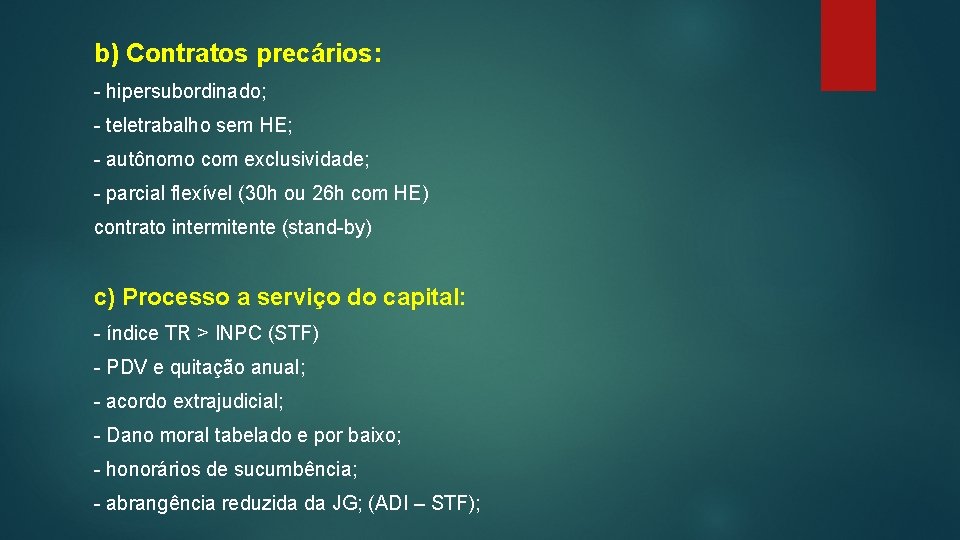 b) Contratos precários:

- hipersubordinado;

- teletrabalho sem HE;

- autônomo com exclusividade;

- parcial flexível (30h ou 26h com HE)

contrato intermitente (stand-by)

c) Processo a serviço do capital:

- índice TR > INPC (STF)

- PDV e quitação anual;

- acordo extrajudicial;

- Dano moral tabelado e por baixo;

- honorários de sucumbência;

- abrangência reduzida da JG; (ADI – STF);